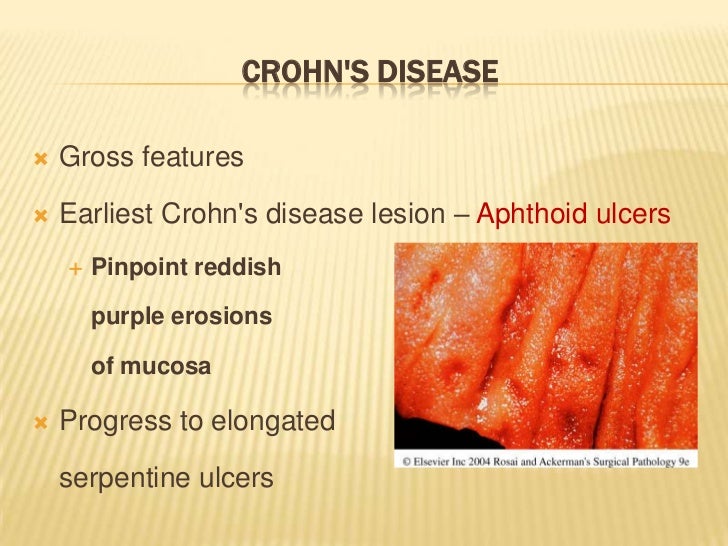 CROHN'S DISEASE

Gross features

Earliest Crohn's disease lesion – Aphthoid ulcers

Pinpoint reddish purple erosions of mucosa

Progress to elongated serpentine ulcers

© Elsevier Inc 2004 Rosai and Ackerman's Surgical Pathology 9e